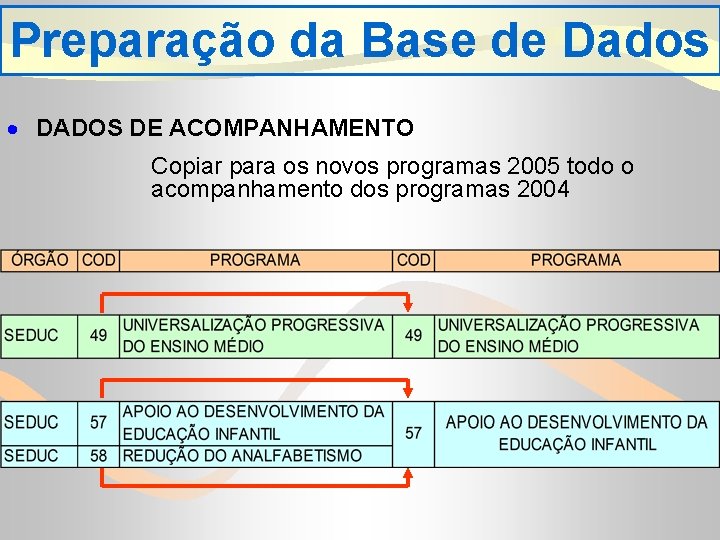 Preparação da Base de Dados

• DADOS DE ACOMPANHAMENTO

Copiar para os novos programas 2005 todo o acompanhamento dos programas 2004

| ÓRGÃO | COD | PROGRAMA | COD | PROGRAMA |
|---|---|---|---|---|
| SEDUC | 49 | UNIVERSALIZAÇÃO PROGRESSIVA DO ENSINO MÉDIO | 49 | UNIVERSALIZAÇÃO PROGRESSIVA DO ENSINO MÉDIO |
| SEDUC | 57 | APOIO AO DESENVOLVIMENTO DA EDUCAÇÃO INFANTIL | 57 | APOIO AO DESENVOLVIMENTO DA EDUCAÇÃO INFANTIL |
| SEDUC | 58 | REDUÇÃO DO ANALFABETISMO | | |